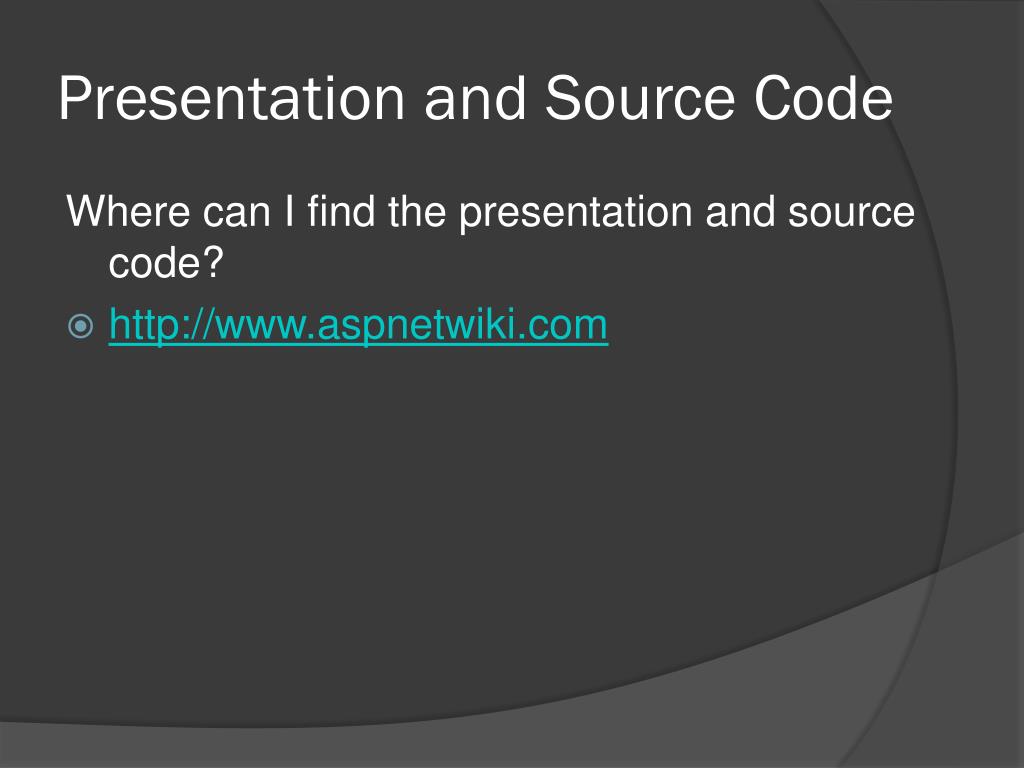 Presentation and Source Code

Where can I find the presentation and source code?

http://www.aspnetwiki.com